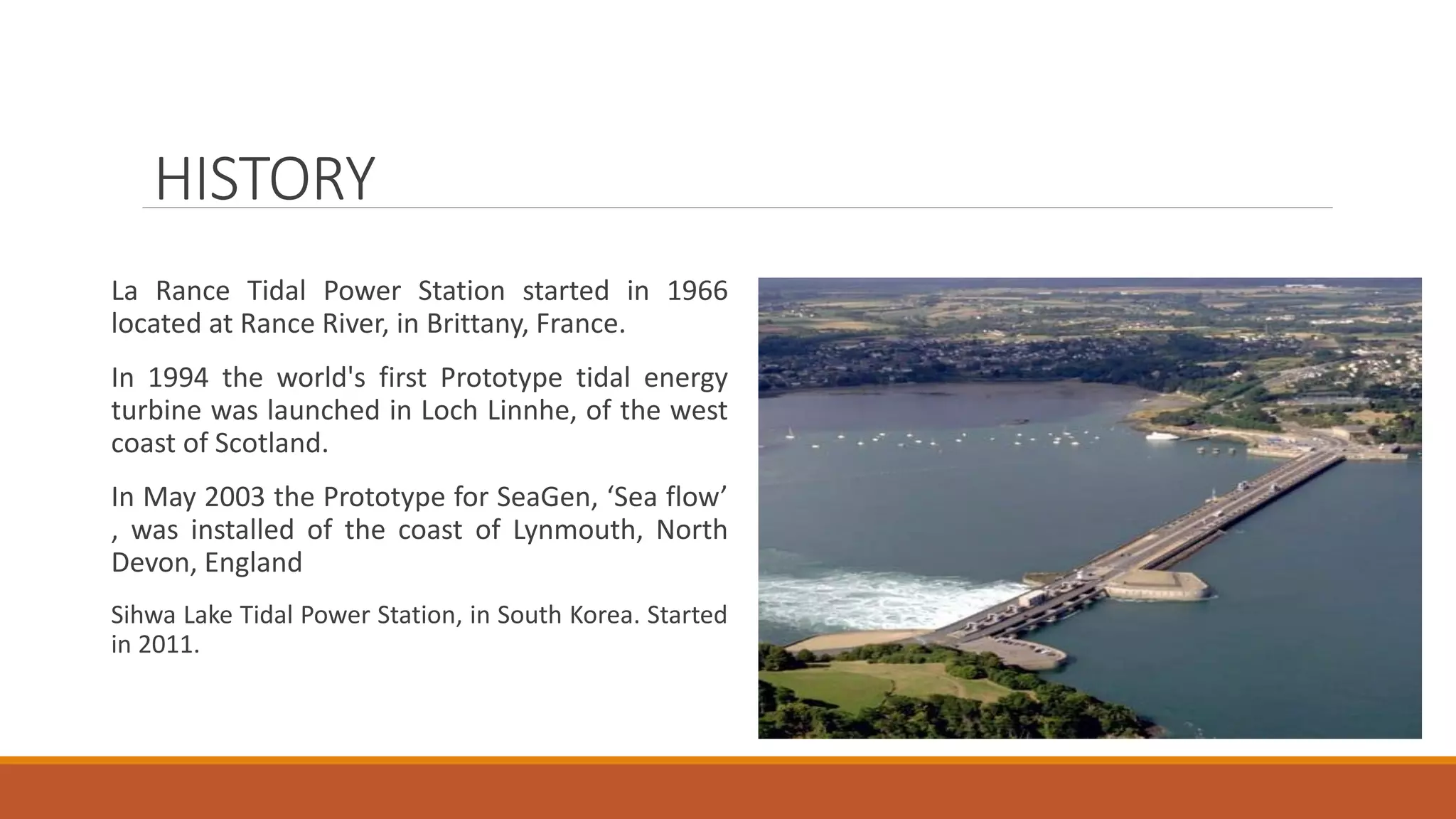 HISTORY

La Rance Tidal Power Station started in 1966 located at Rance River, in Brittany, France.

In 1994 the world's first Prototype tidal energy turbine was launched in Loch Linnhe, of the west coast of Scotland.

In May 2003 the Prototype for SeaGen, ‘Sea flow’ , was installed of the coast of Lynmouth, North Devon, England

Sihwa Lake Tidal Power Station, in South Korea. Started in 2011.